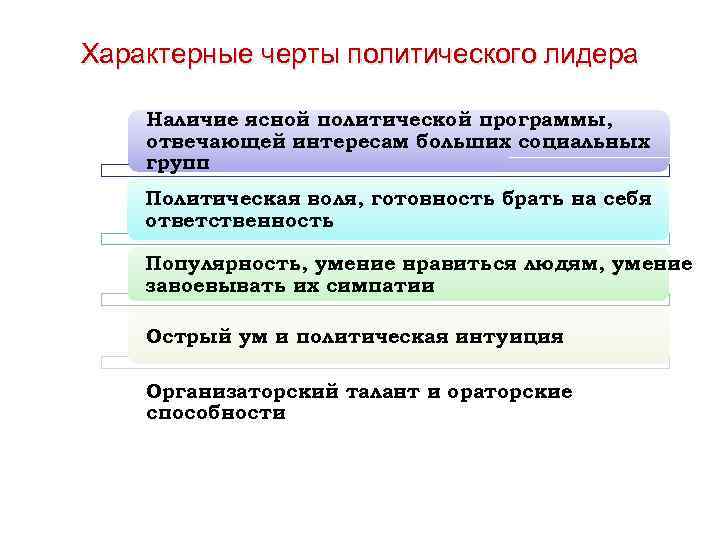 Характерные черты политического лидера

Наличие ясной политической программы, отвечающей интересам больших социальных групп

Политическая воля, готовность брать на себя ответственность

Популярность, умение нравиться людям, умение завоевывать их симпатии

Острый ум и политическая интуиция

Организаторский талант и ораторские способности